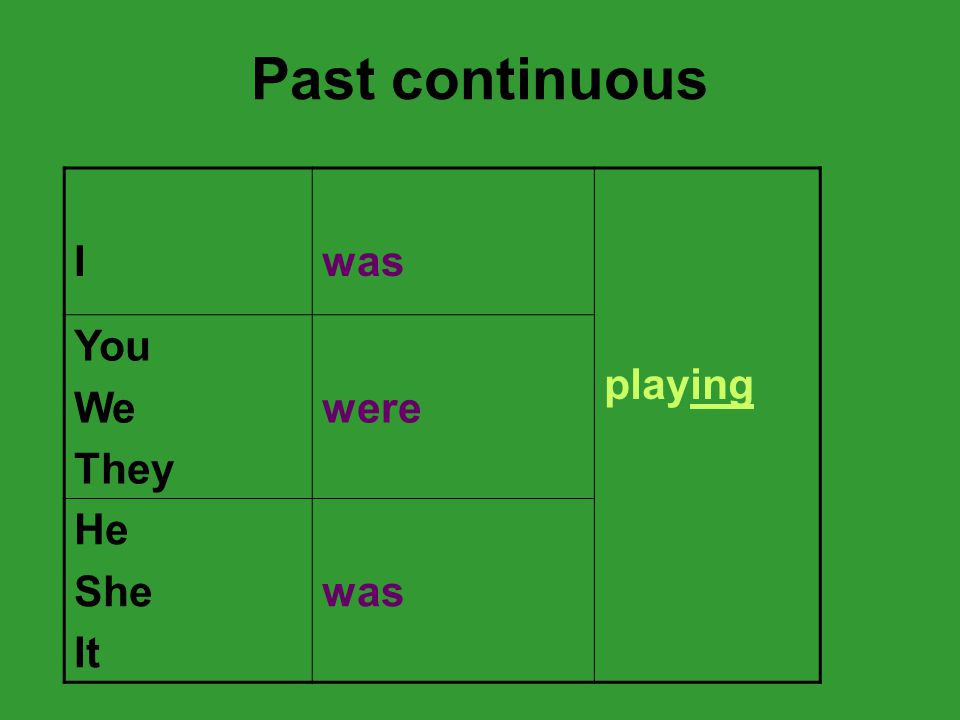 Past continuous

| I | was | playing |
|---|---|---|
| You We They | were | |
| He She It | was | |